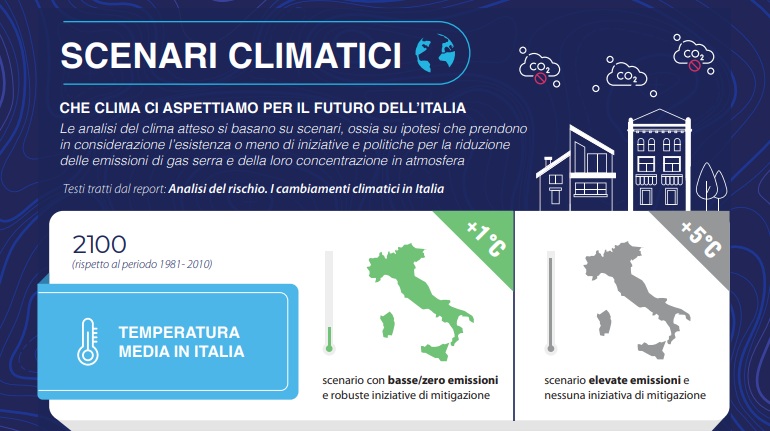 SCENARI CLIMATICI

$CO_2$

$CO_2$

$CO_2$

CHE CLIMA CI ASPETTIAMO PER IL FUTURO DELL'ITALIA

Le analisi del clima atteso si basano su scenari, ossia su ipotesi che prendono in considerazione l'esistenza o meno di iniziative e politiche per la riduzione delle emissioni di gas serra e della loro concentrazione in atmosfera

Testi tratti dal report: Analisi del rischio. I cambiamenti climatici in Italia

2100
(rispetto al periodo 1981- 2010)

TEMPERATURA MEDIA IN ITALIA

+1°C

scenario con basse/zero emissioni e robuste iniziative di mitigazione

+5°C

scenario elevate emissioni e nessuna iniziativa di mitigazione